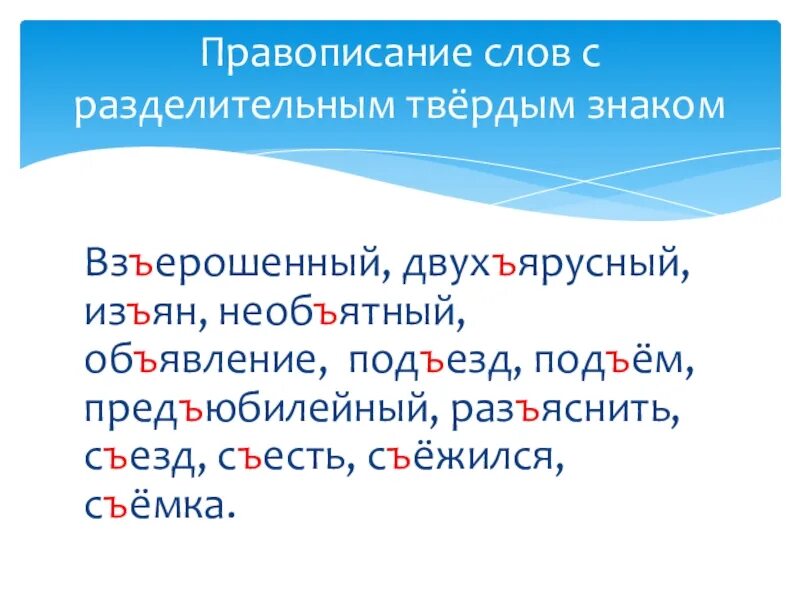 Правописание слов с разделительным твёрдым знаком

Взъерошенный, двухъярусный, изъян, необъятный, объявление, подъезд, подъём, предъюбилейный, разъяснить, съезд, съесть, съёжился, съёмка.